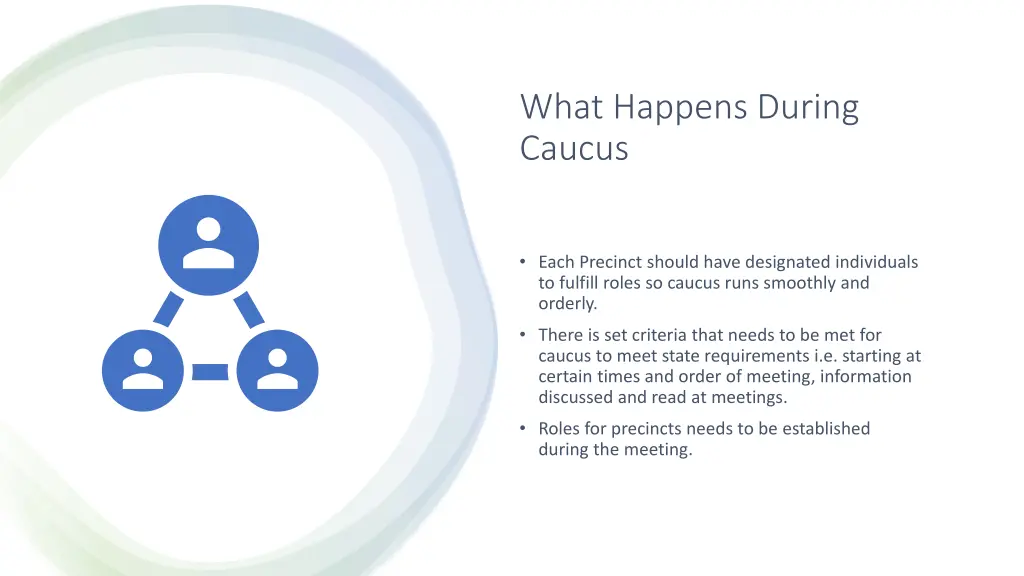 What Happens During Caucus

• Each Precinct should have designated individuals to fulfill roles so caucus runs smoothly and orderly.

• There is set criteria that needs to be met for caucus to meet state requirements i.e. starting at certain times and order of meeting, information discussed and read at meetings.

• Roles for precincts needs to be established during the meeting.